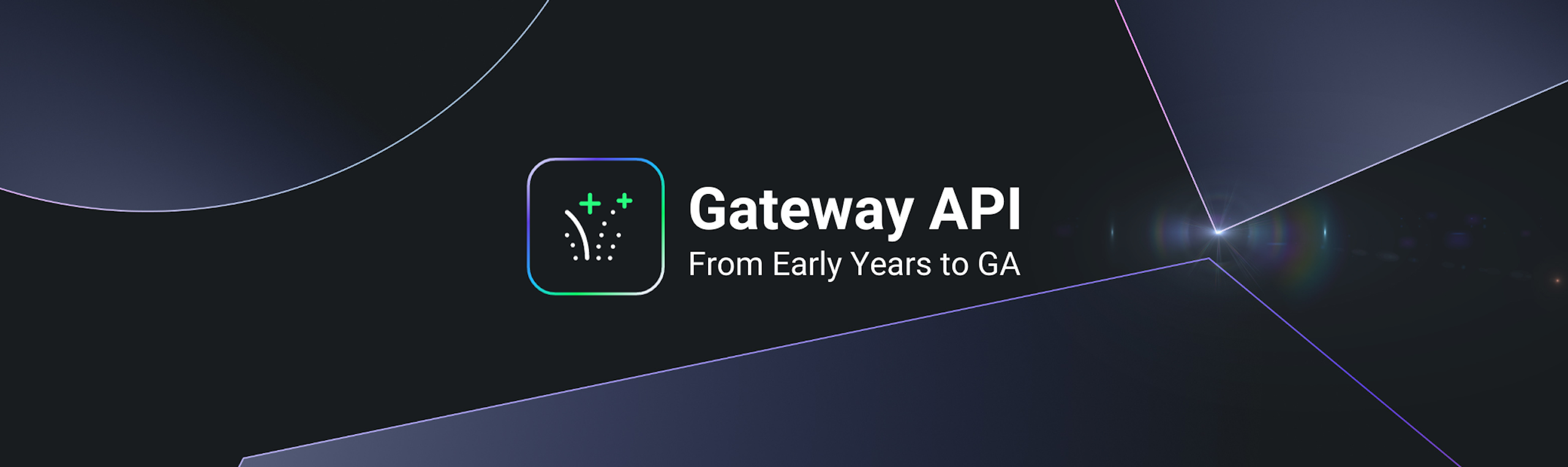 Gateway API
From Early Years to GA